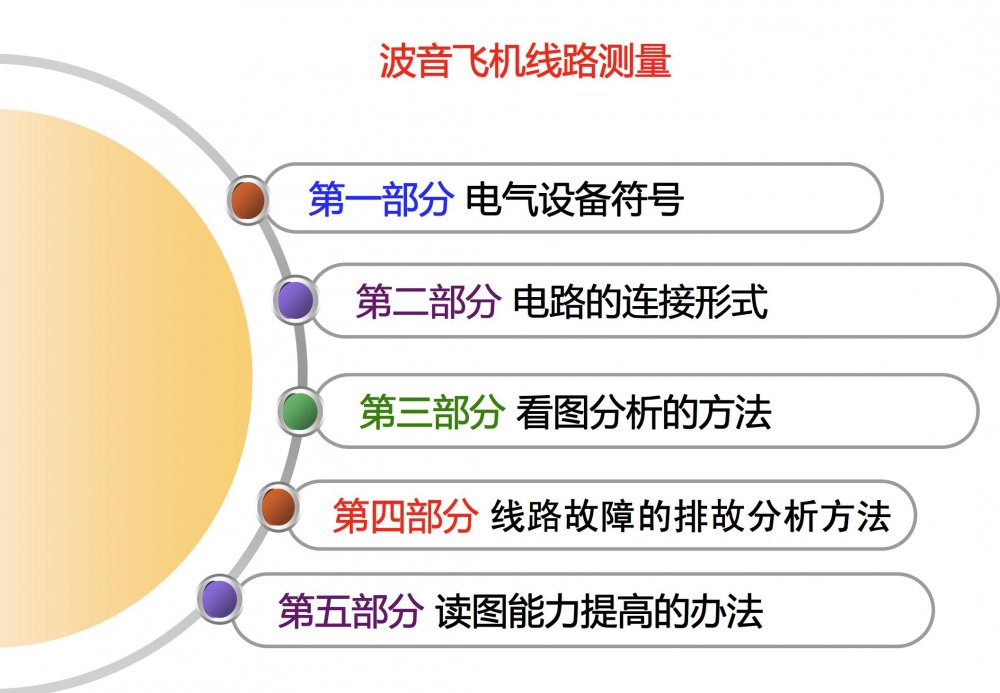 波音飞机线路测量

第一部分 电气设备符号

第二部分 电路的连接形式

第三部分 看图分析的方法

第四部分 线路故障的排故分析方法

第五部分 读图能力提高的办法